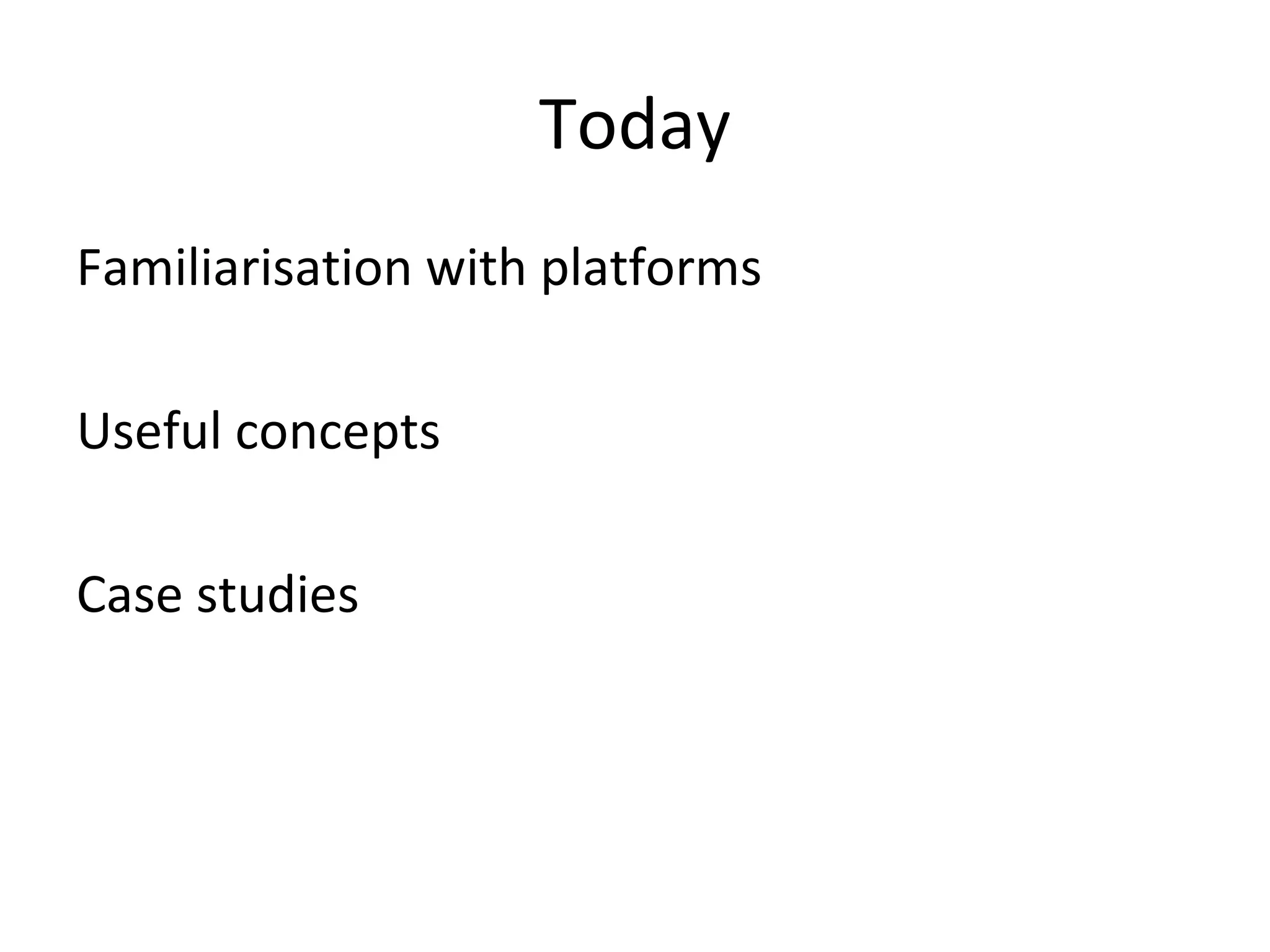 Today

Familiarisation with platforms

Useful concepts

Case studies